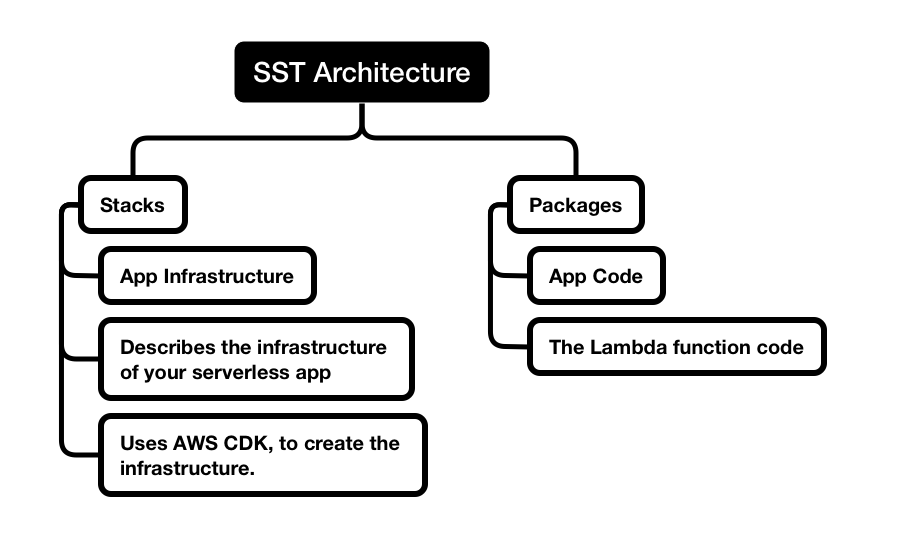 SST Architecture

Stacks

App Infrastructure

Describes the infrastructure of your serverless app

Uses AWS CDK, to create the infrastructure.

Packages

App Code

The Lambda function code